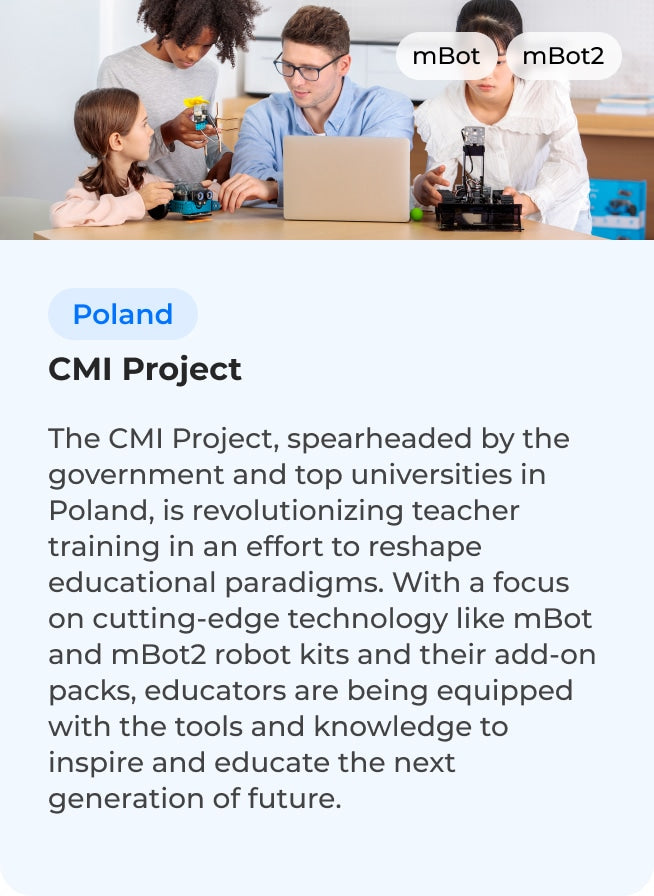 mBot mBot2

Poland

CMI Project

The CMI Project, spearheaded by the government and top universities in Poland, is revolutionizing teacher training in an effort to reshape educational paradigms. With a focus on cutting-edge technology like mBot and mBot2 robot kits and their add-on packs, educators are being equipped with the tools and knowledge to inspire and educate the next generation of future.